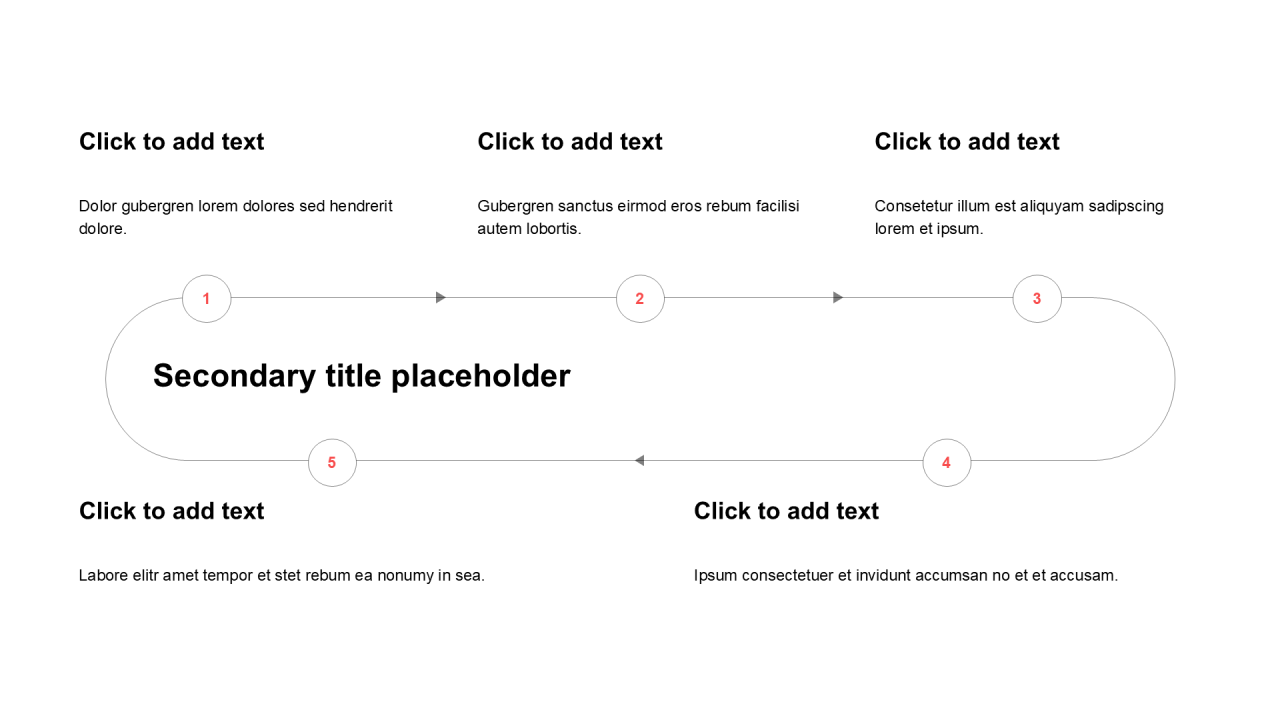 Click to add text

Dolor gubergren lorem dolores sed hendrerit dolore.

Click to add text

Gubergren sanctus eirmod eros rebum facilisi autem lobortis.

Click to add text

Consetetur illum est aliquyam sadipscing lorem et ipsum.

1

2

3

Secondary title placeholder

5

4

Click to add text

Labore elitr amet tempor et stet rebum ea nonumy in sea.

Click to add text

Ipsum consectetuer et invidunt accumsan no et et accusam.